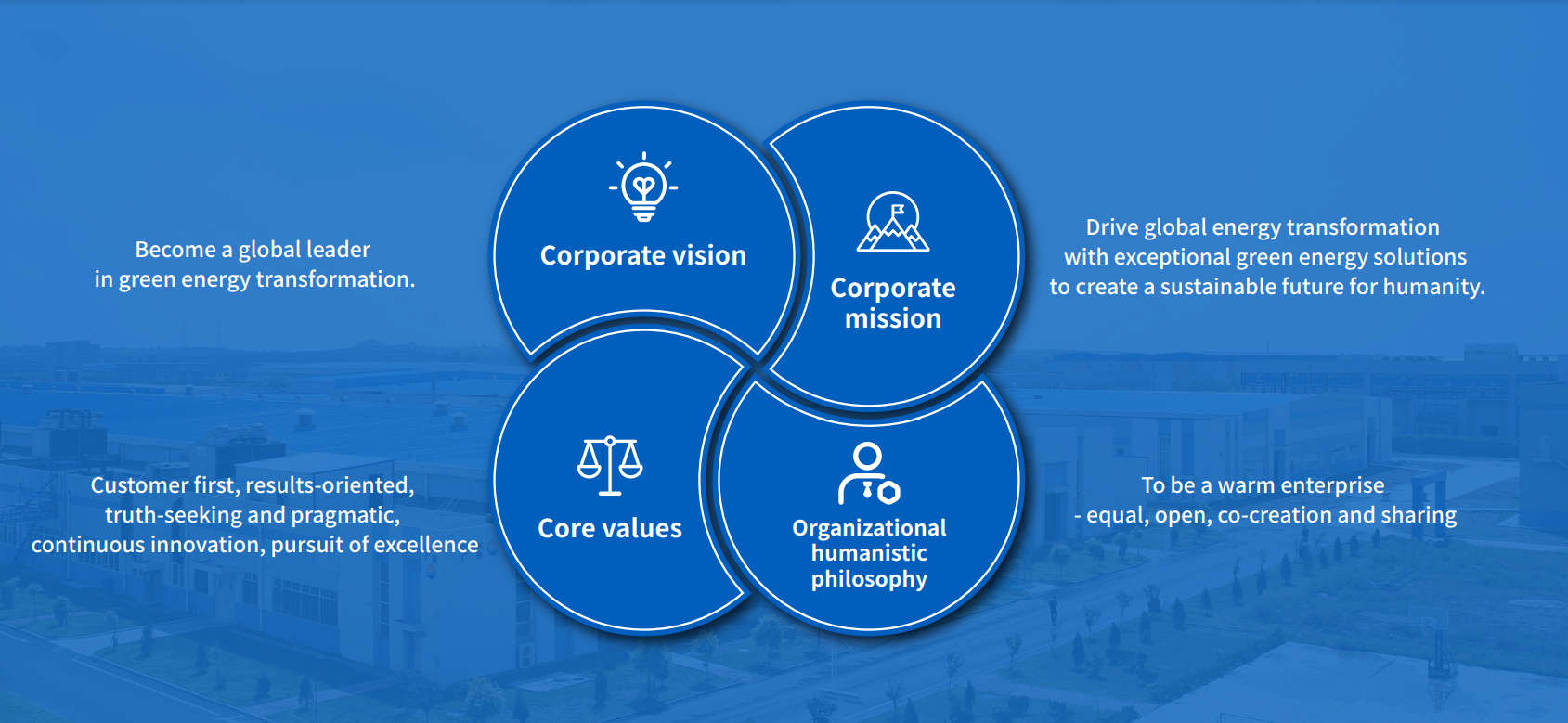 Become a global leader in green energy transformation.

Corporate vision

Corporate mission

Drive global energy transformation with exceptional green energy solutions to create a sustainable future for humanity.

Customer first, results-oriented, truth-seeking and pragmatic, continuous innovation, pursuit of excellence

Core values

Organizational humanistic philosophy

To be a warm enterprise - equal, open, co-creation and sharing